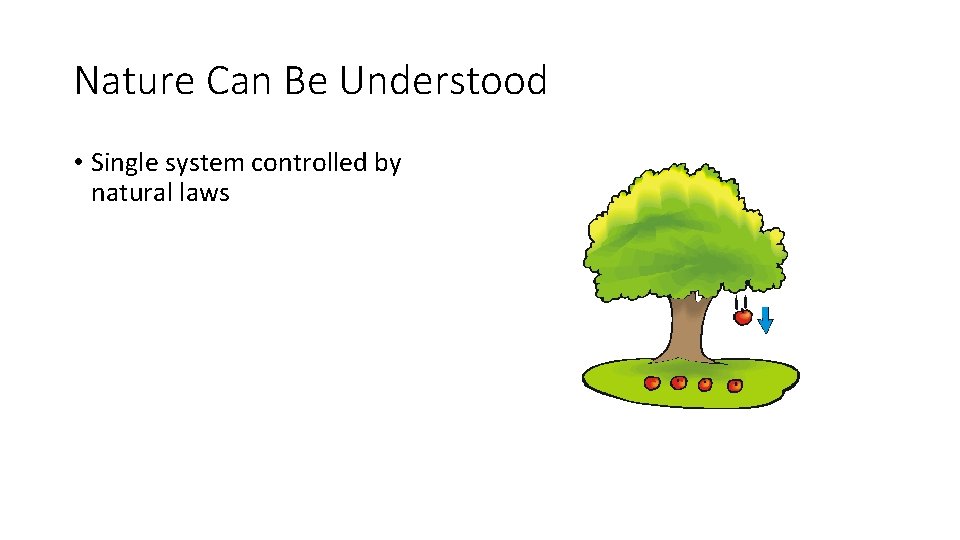 Nature Can Be Understood

• Single system controlled by natural laws